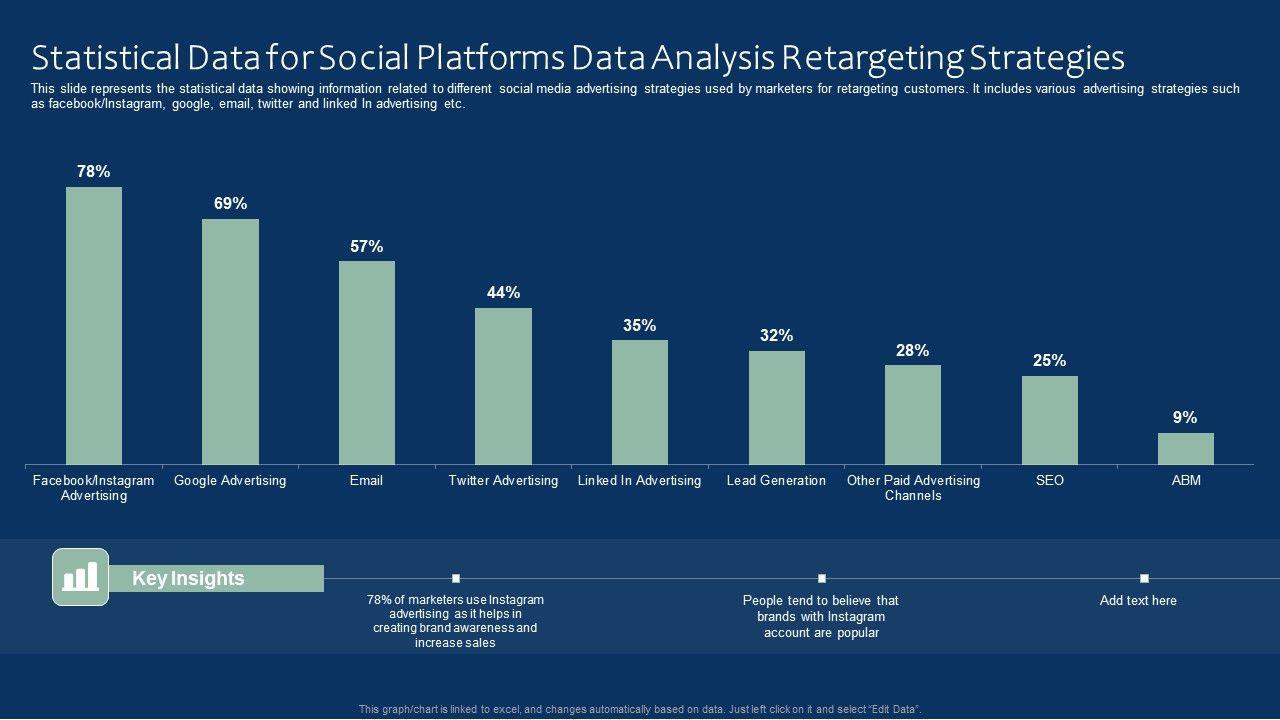 Statistical Data for Social Platforms Data Analysis Retargeting Strategies

This slide represents the statistical data showing information related to different social media advertising strategies used by marketers for retargeting customers. It includes various advertising strategies such as facebook/Instagram, google, email, twitter and linked In advertising etc.

78%
69%
57%
44%
35%
32%
28%
25%
9%

Facebook/Instagram Advertising
Google Advertising
Email
Twitter Advertising
Linked In Advertising
Lead Generation
Other Paid Advertising Channels
SEO
ABM

Key Insights

78% of marketers use Instagram advertising as it helps in creating brand awareness and increase sales

People tend to believe that brands with Instagram account are popular

Add text here

This graph/chart is linked to excel, and changes automatically based on data. Just left click on it and select "Edit Data".